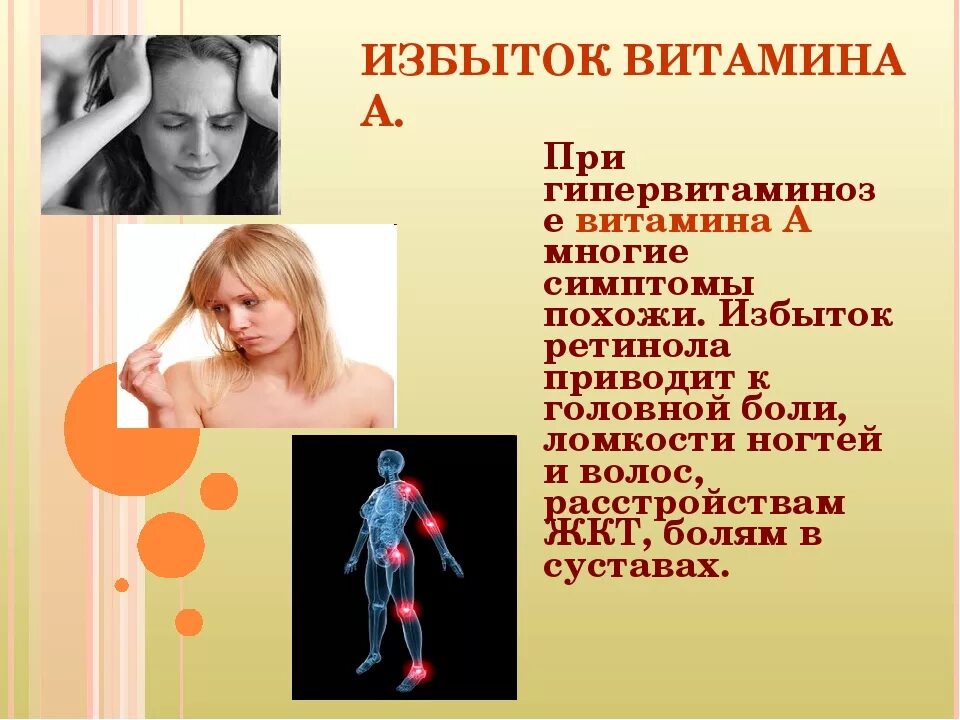 ИЗБЫТОК ВИТАМИНА А.

При гипервитаминозе витамина А многие симптомы похожи. Избыток ретинола приводит к головной боли, ломкости ногтей и волос, расстройствам ЖКТ, болям в суставах.